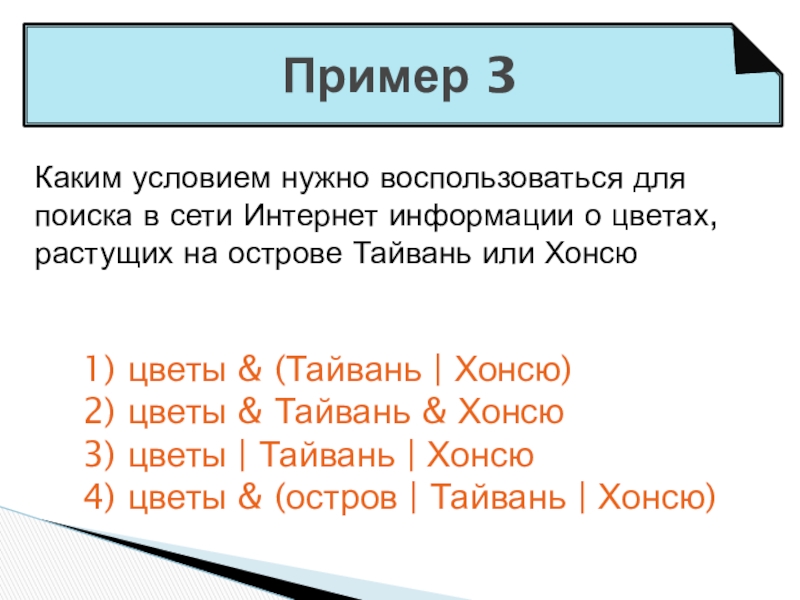 Пример 3

Каким условием нужно воспользоваться для поиска в сети Интернет информации о цветах, растущих на острове Тайвань или Хонсю

1) цветы & (Тайвань | Хонсю)
2) цветы & Тайвань & Хонсю
3) цветы | Тайвань | Хонсю
4) цветы & (остров | Тайвань | Хонсю)